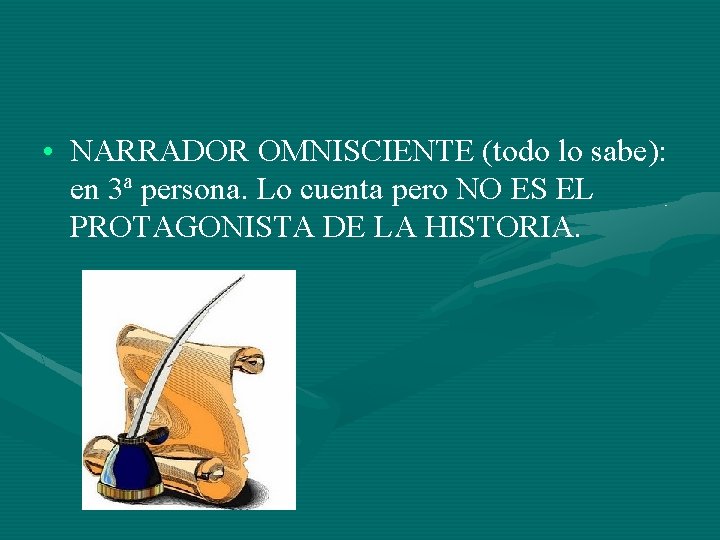 • NARRADOR OMNISCIENTE (todo lo sabe): en 3ª persona. Lo cuenta pero NO ES EL PROTAGONISTA DE LA HISTORIA.